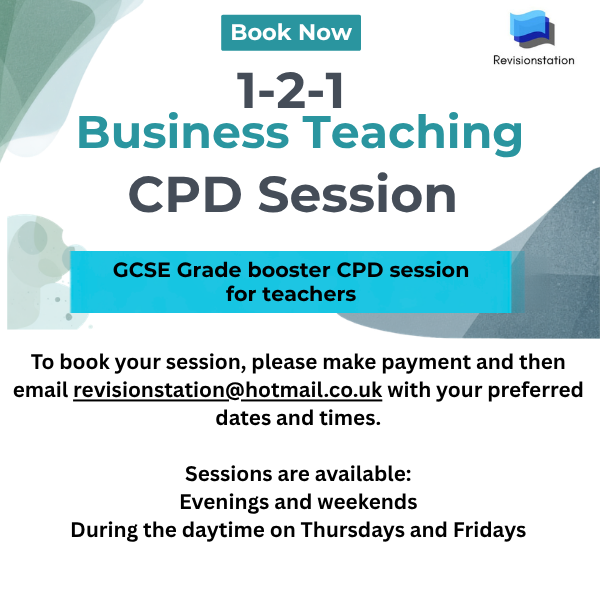 Book Now

Revisionstation

1-2-1
Business Teaching
CPD Session

GCSE Grade booster CPD session for teachers

To book your session, please make payment and then email revisionstation@hotmail.co.uk with your preferred dates and times.

Sessions are available:
Evenings and weekends
During the daytime on Thursdays and Fridays